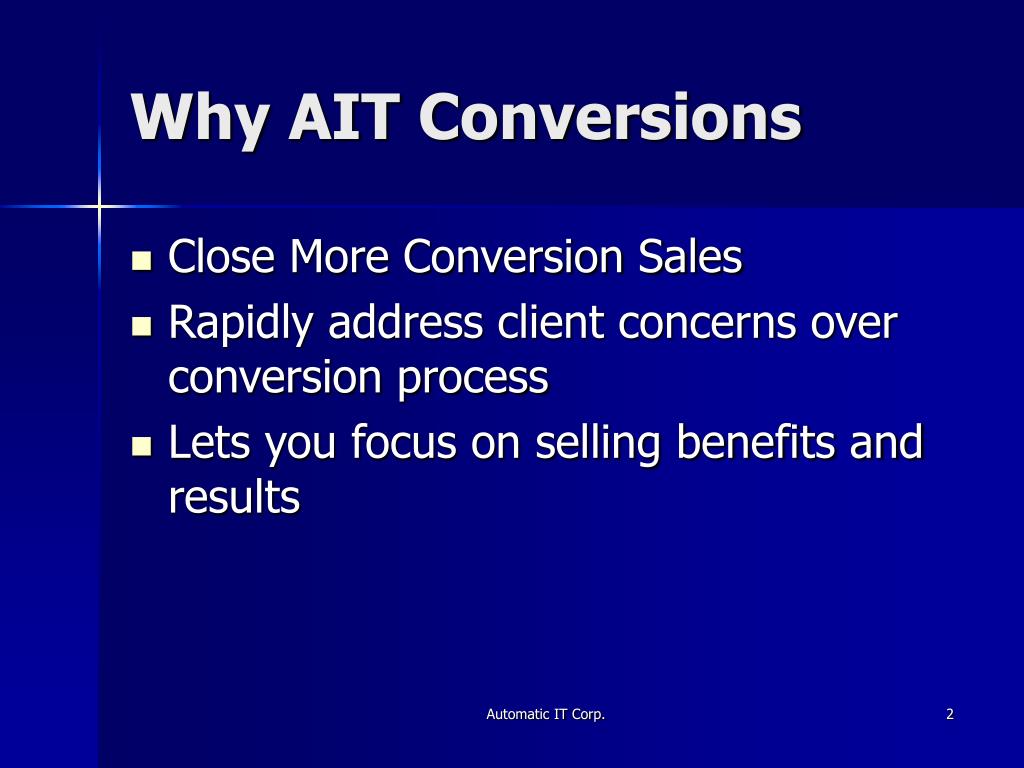 Why AIT Conversions

- Close More Conversion Sales
- Rapidly address client concerns over conversion process
- Lets you focus on selling benefits and results

Automatic IT Corp.

2